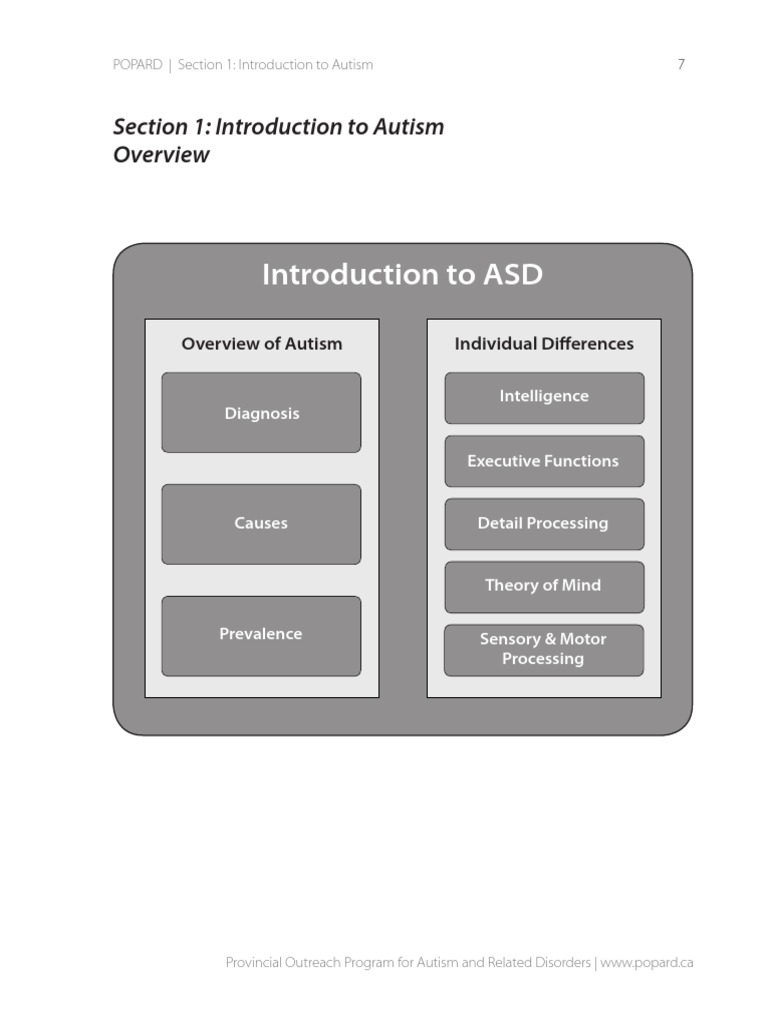 POPARD | Section 1: Introduction to Autism 7

Section 1: Introduction to Autism
Overview

Introduction to ASD

Overview of Autism

Diagnosis

Causes

Prevalence

Individual Differences

Intelligence

Executive Functions

Detail Processing

Theory of Mind

Sensory & Motor Processing

Provincial Outreach Program for Autism and Related Disorders | www.popard.ca